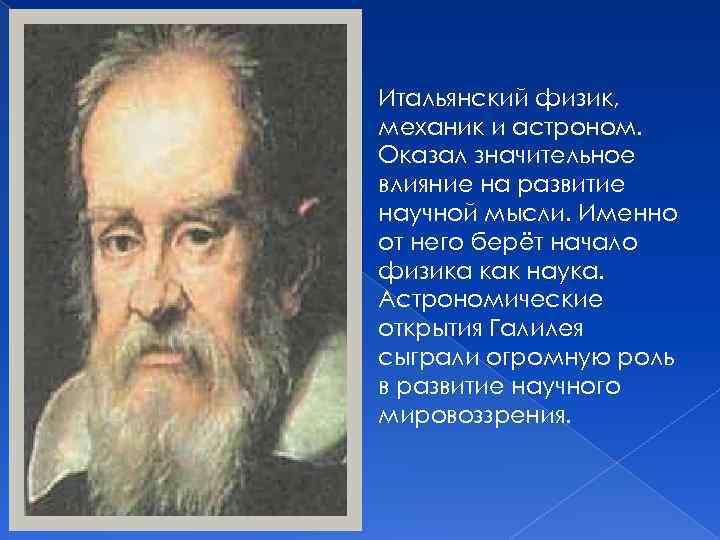 Итальянский физик, механик и астроном. Оказал значительное влияние на развитие научной мысли. Именно от него берёт начало физика как наука. Астрономические открытия Галилея сыграли огромную роль в развитие научного мировоззрения.